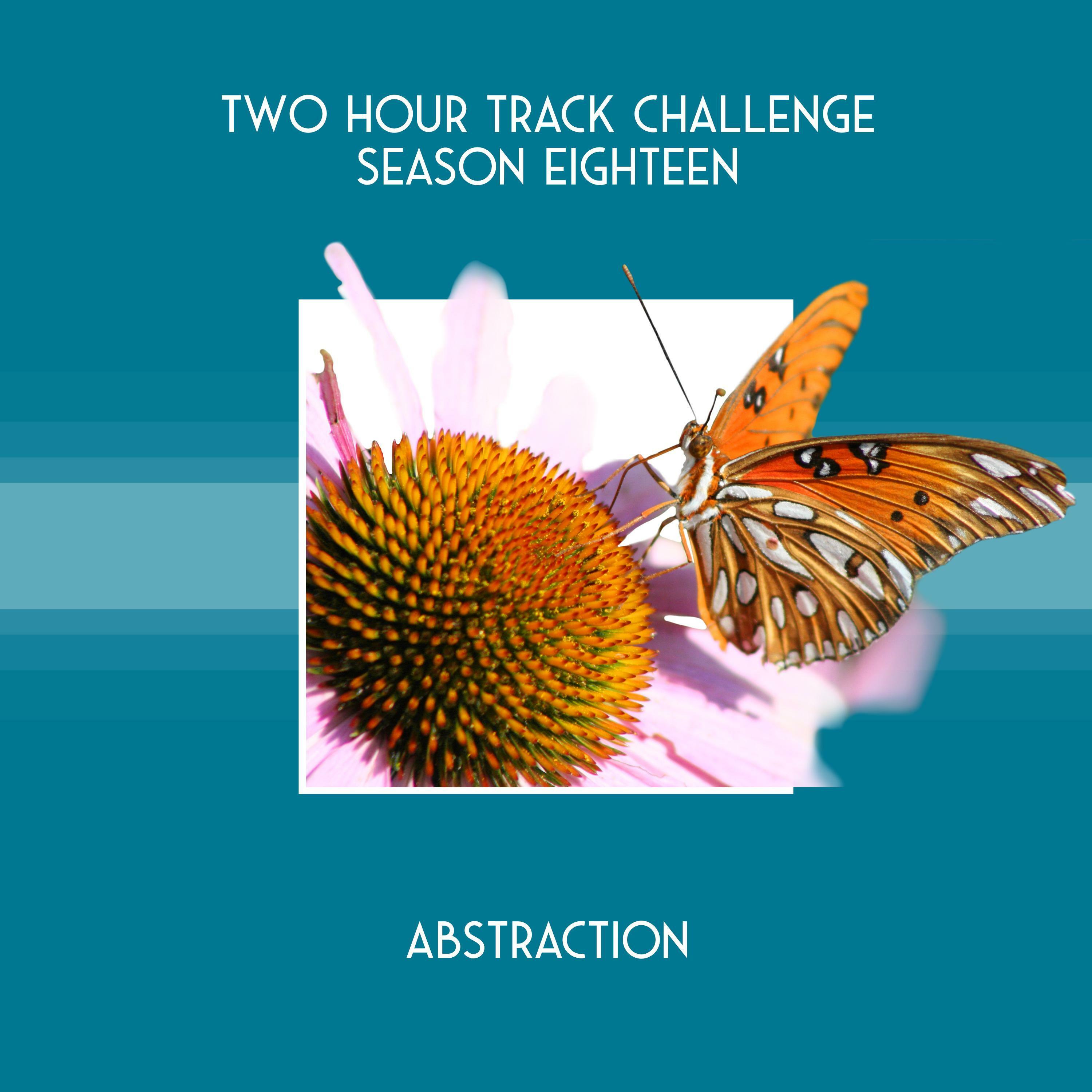 TWO HOUR TRACK CHALLENGE
SEASON EIGHTEEN

ABSTRACTION